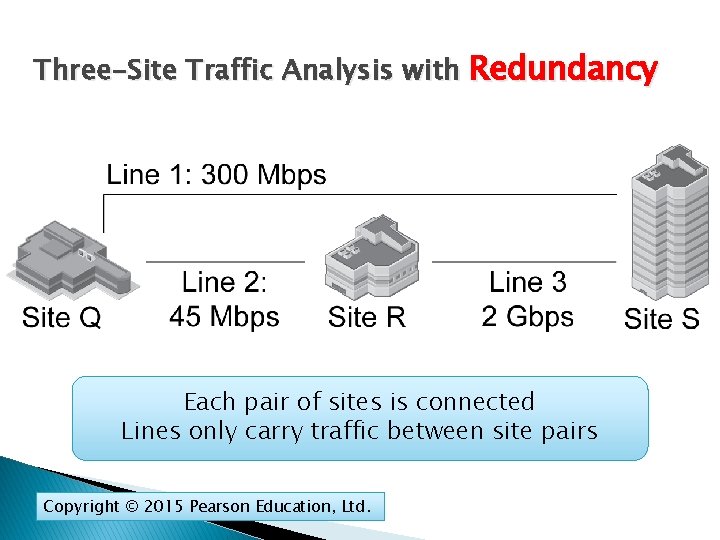 Three-Site Traffic Analysis with Redundancy

Line 1: 300 Mbps

Site Q

Line 2:
45 Mbps

Site R

Line 3
2 Gbps

Site S

Each pair of sites is connected
Lines only carry traffic between site pairs

Copyright © 2015 Pearson Education, Ltd.